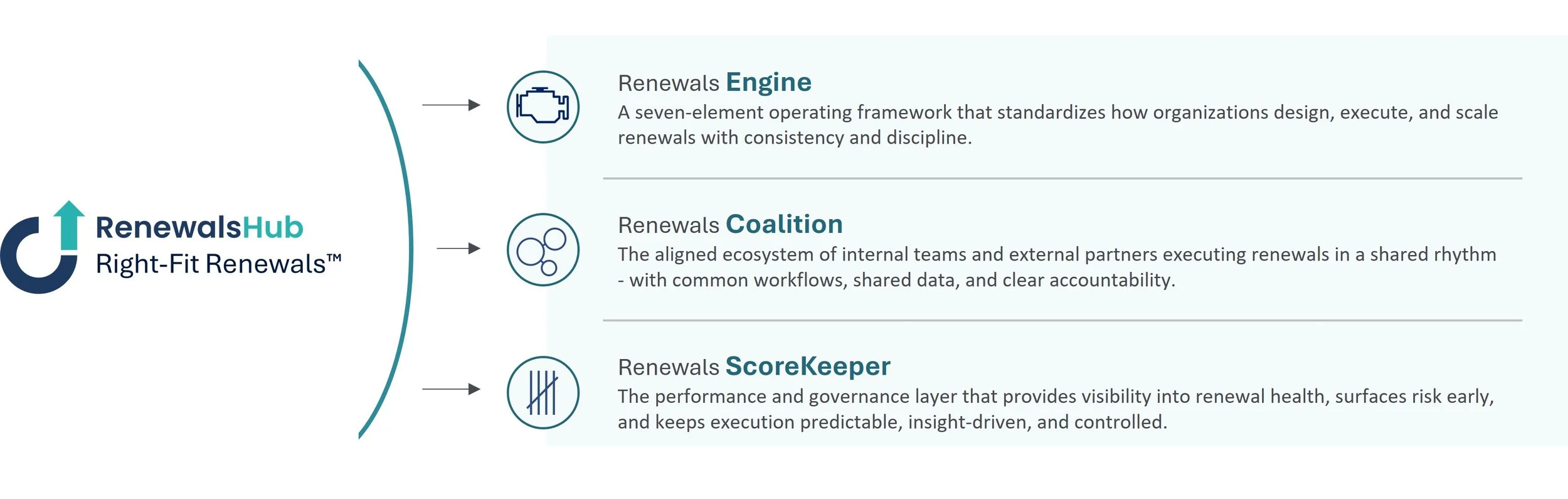 RenewalsHub
Right-Fit Renewals™

Renewals Engine
A seven-element operating framework that standardizes how organizations design, execute, and scale renewals with consistency and discipline.

Renewals Coalition
The aligned ecosystem of internal teams and external partners executing renewals in a shared rhythm - with common workflows, shared data, and clear accountability.

Renewals ScoreKeeper
The performance and governance layer that provides visibility into renewal health, surfaces risk early, and keeps execution predictable, insight-driven, and controlled.